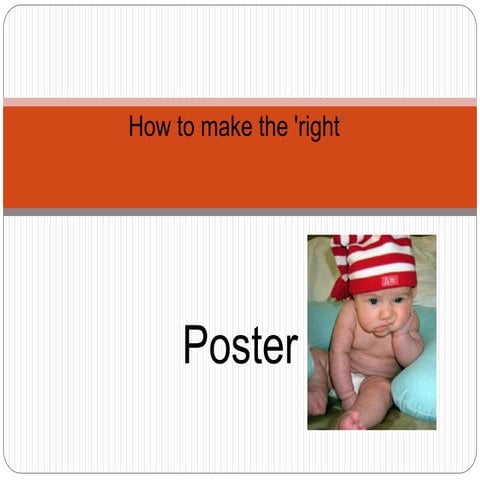 How to make the 'right'

Poster